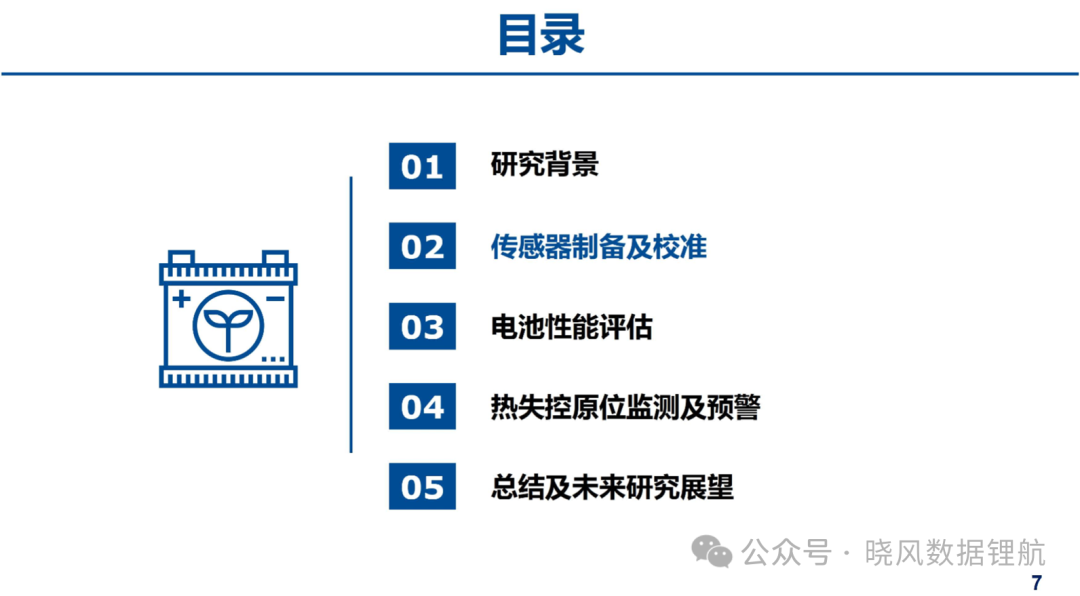 目录

01 研究背景

02 传感器制备及校准

03 电池性能评估

04 热失控原位监测及预警

05 总结及未来研究展望

公众号 · 晓风数据锂航

7